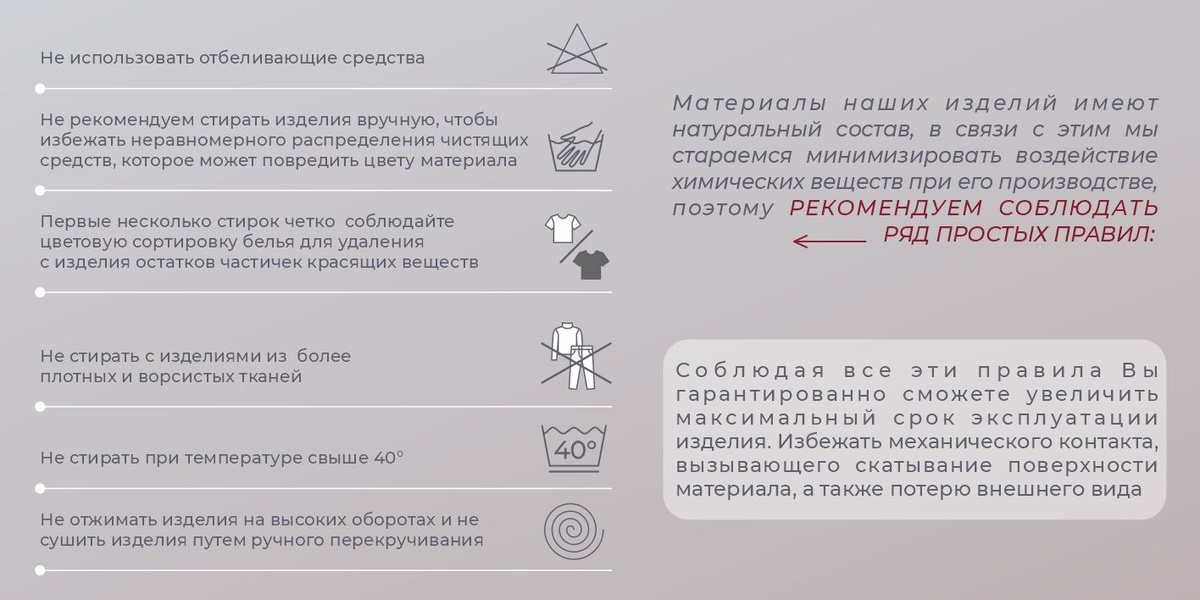 Не использовать отбеливающие средства

Не рекомендуем стирать изделия вручную, чтобы избежать неравномерного распределения чистящих средств, которое может повредить цвету материала

Первые несколько стирок четко соблюдайте цветовую сортировку белья для удаления с изделия остатков частичек красящих веществ

Не стирать с изделиями из более плотных и ворсистых тканей

Не стирать при температуре свыше 40°

40°

Не отжимать изделия на высоких оборотах и не сушить изделия путем ручного перекручивания

Материалы наших изделий имеют натуральный состав, в связи с этим мы стараемся минимизировать воздействие химических веществ при его производстве, поэтому РЕКОМЕНДУЕМ СОБЛЮДАТЬ РЯД ПРОСТЫХ ПРАВИЛ:

Соблюдая все эти правила Вы гарантированно сможете увеличить максимальный срок эксплуатации изделия. Избежать механического контакта, вызывающего скатывание поверхности материала, а также потерю внешнего вида